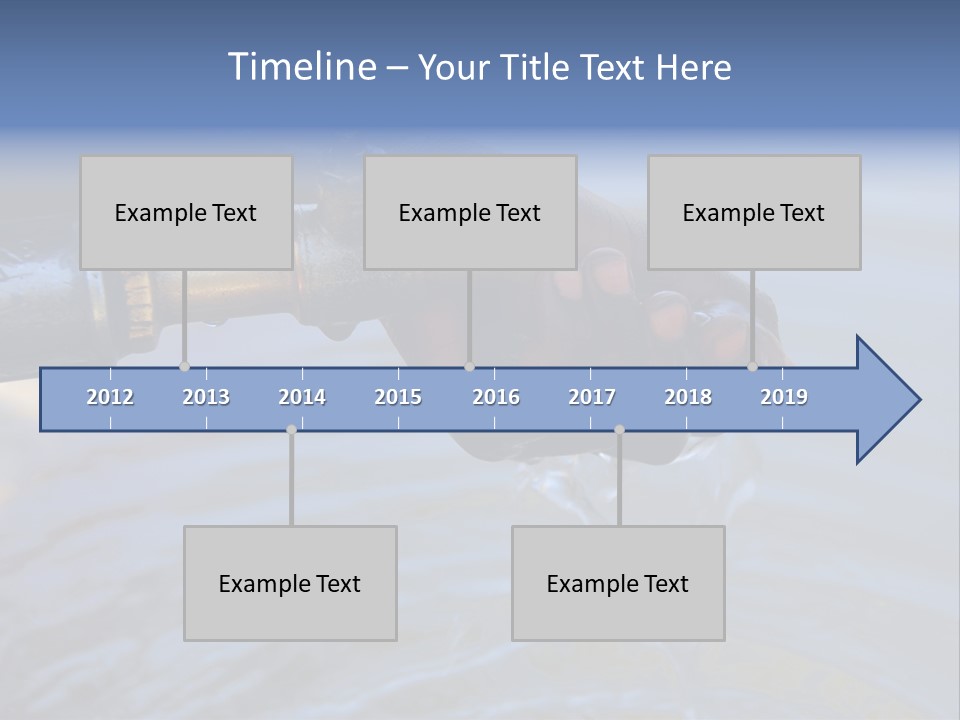 Timeline – Your Title Text Here

Example Text

Example Text

Example Text

2012 2013 2014 2015 2016 2017 2018 2019

Example Text

Example Text